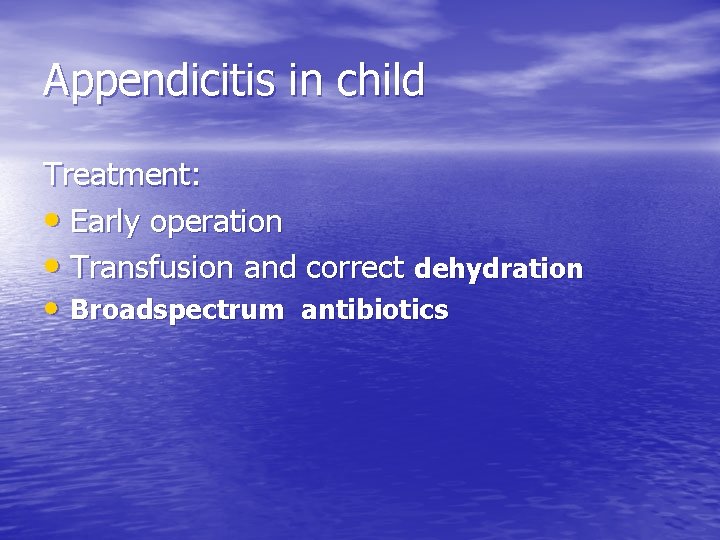 Appendicitis in child

Treatment:

• Early operation
• Transfusion and correct dehydration
• Broadspectrum antibiotics